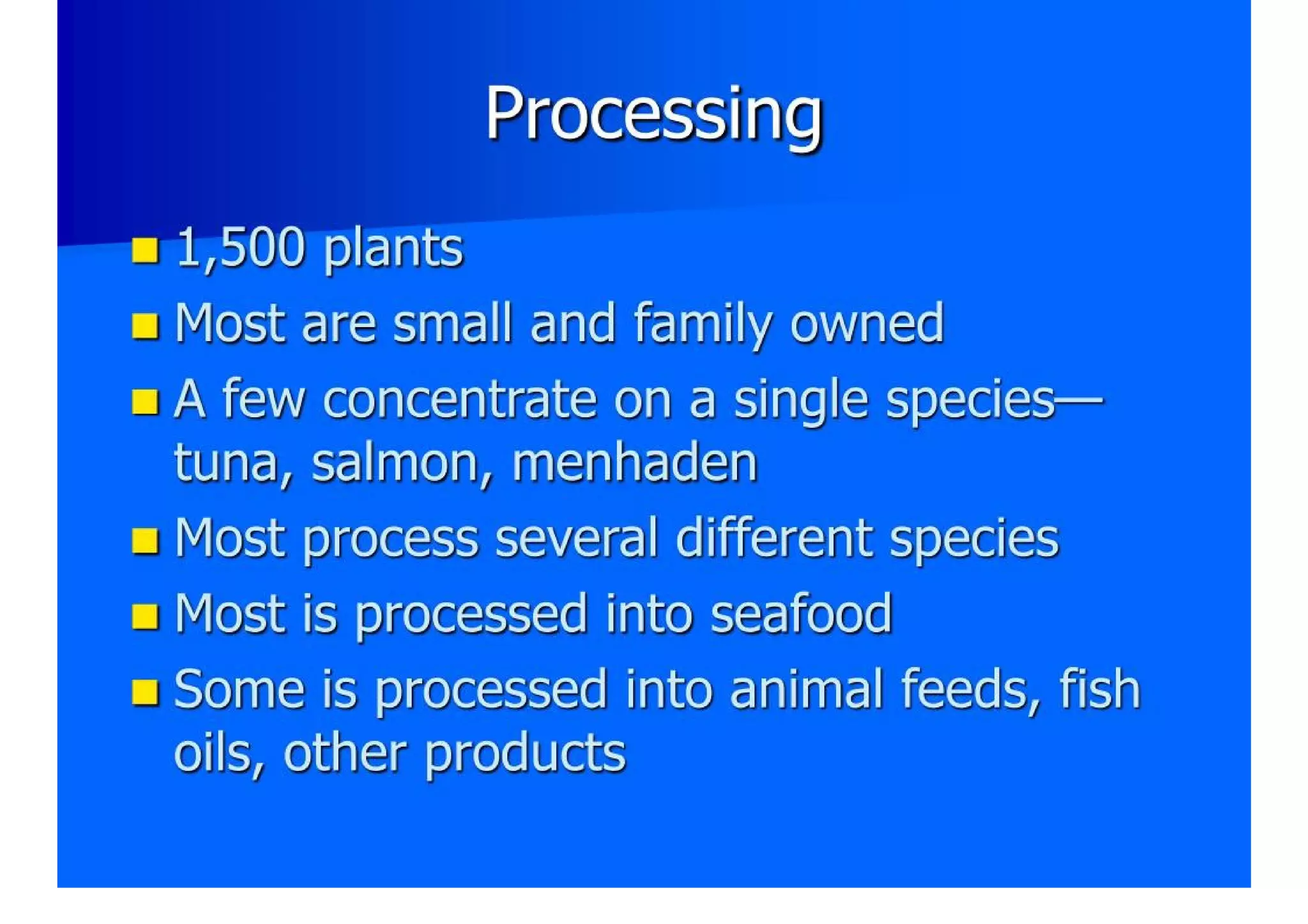 Processing

- 1,500 plants
- Most are small and family owned
- A few concentrate on a single species—tuna, salmon, menhaden
- Most process several different species
- Most is processed into seafood
- Some is processed into animal feeds, fish oils, other products